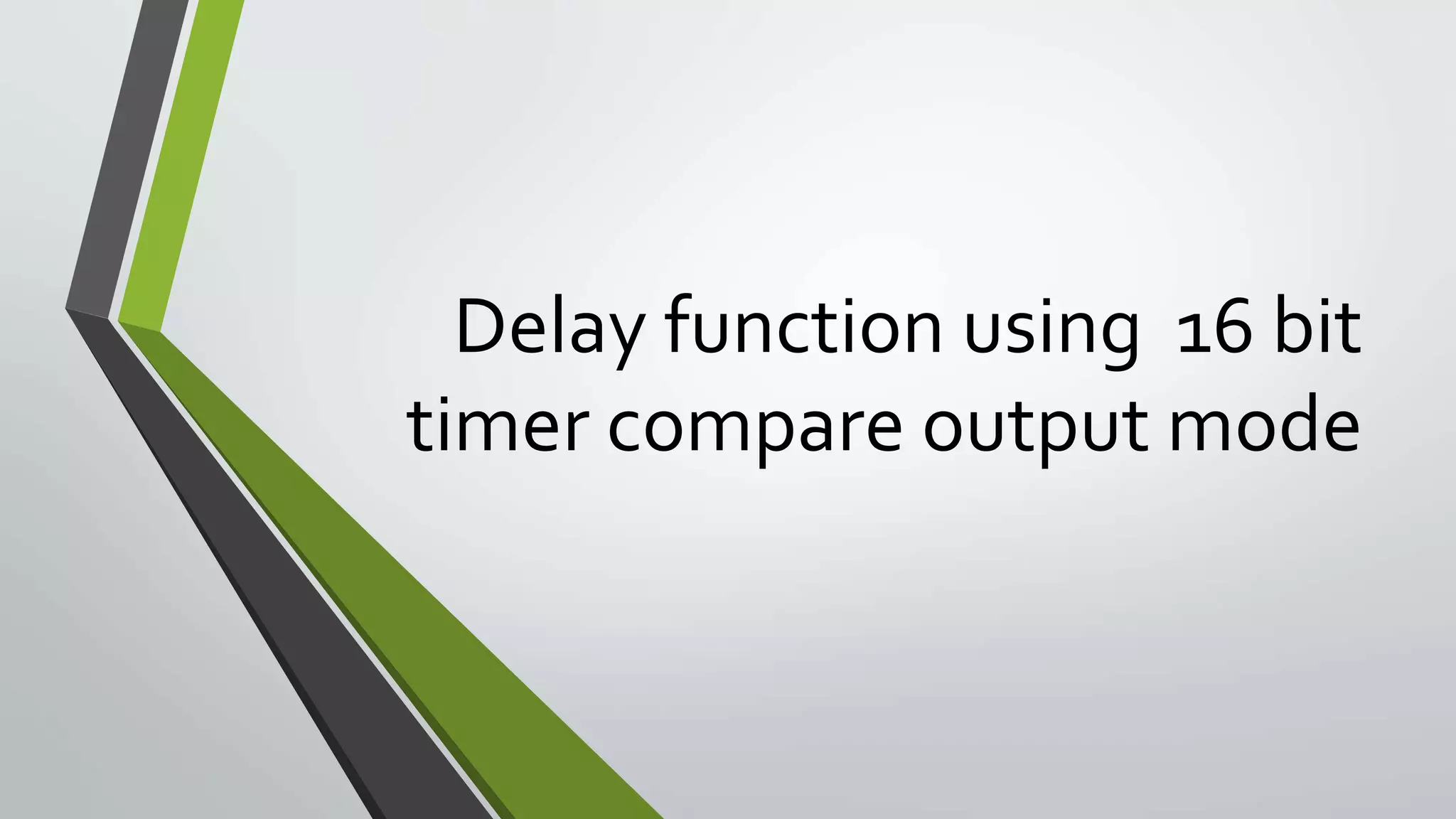 Delay function using 16 bit timer compare output mode